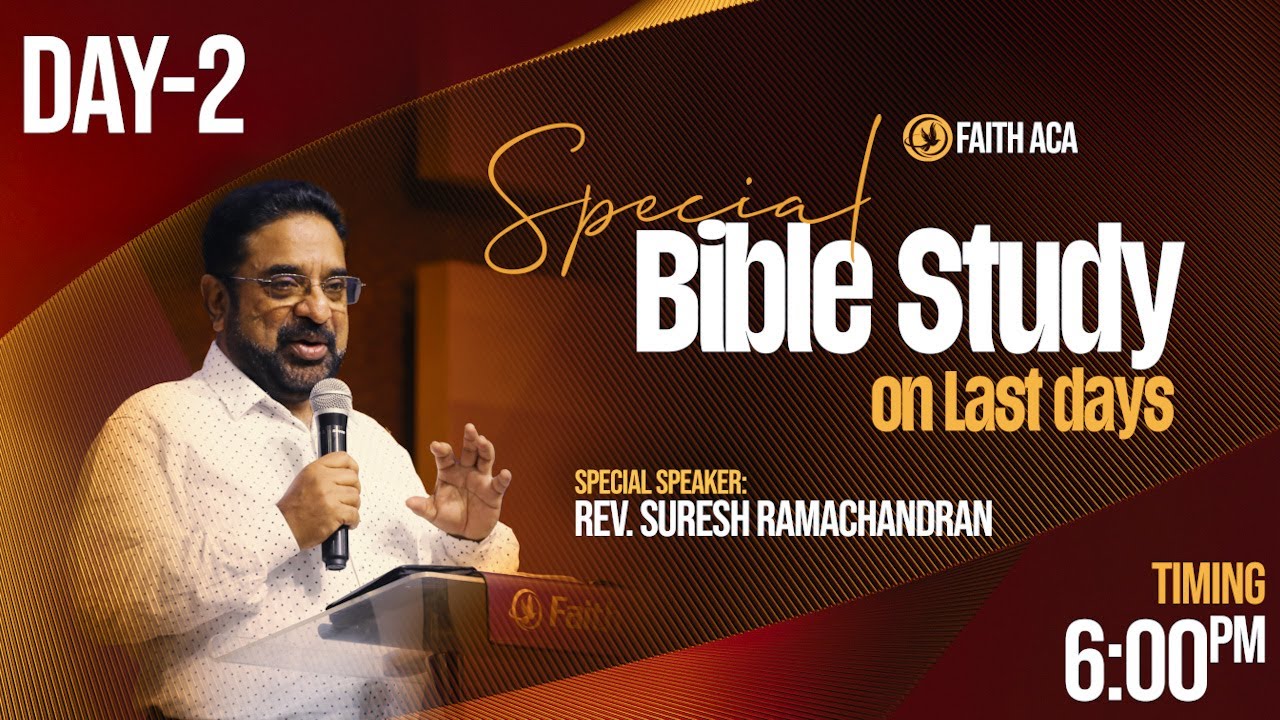 DAY-2

FAITH ACA

Special
Bible Study
on Last days

SPECIAL SPEAKER:
REV. SURESH RAMACHANDRAN

Faith

TIMING
6:00PM